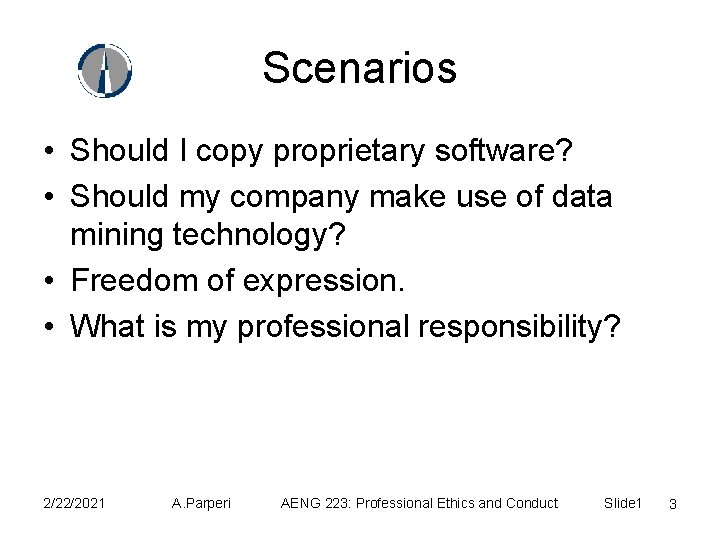 Scenarios

• Should I copy proprietary software?
• Should my company make use of data mining technology?
• Freedom of expression.
• What is my professional responsibility?

2/22/2021 A.Parperi AENG 223: Professional Ethics and Conduct Slide1 3